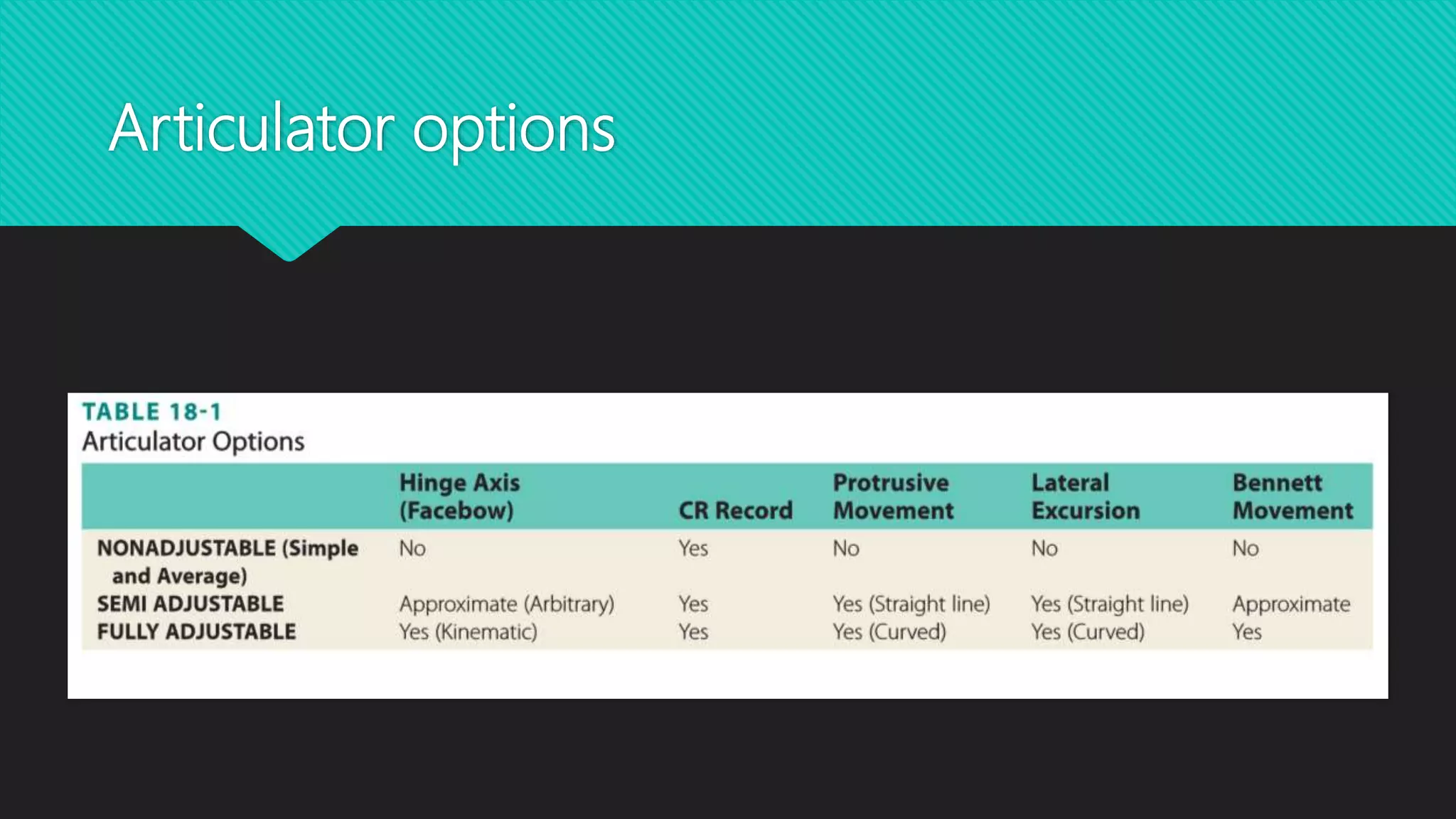 Articulator options

TABLE 18-1
Articulator Options

| | Hinge Axis (Facebow) | CR Record | Protrusive Movement | Lateral Excursion | Bennett Movement |
|---|---|---|---|---|---|
| NONADJUSTABLE (Simple and Average) | No | Yes | No | No | No |
| SEMI ADJUSTABLE | Approximate (Arbitrary) | Yes | Yes (Straight line) | Yes (Straight line) | Approximate |
| FULLY ADJUSTABLE | Yes (Kinematic) | Yes | Yes (Curved) | Yes (Curved) | Yes |